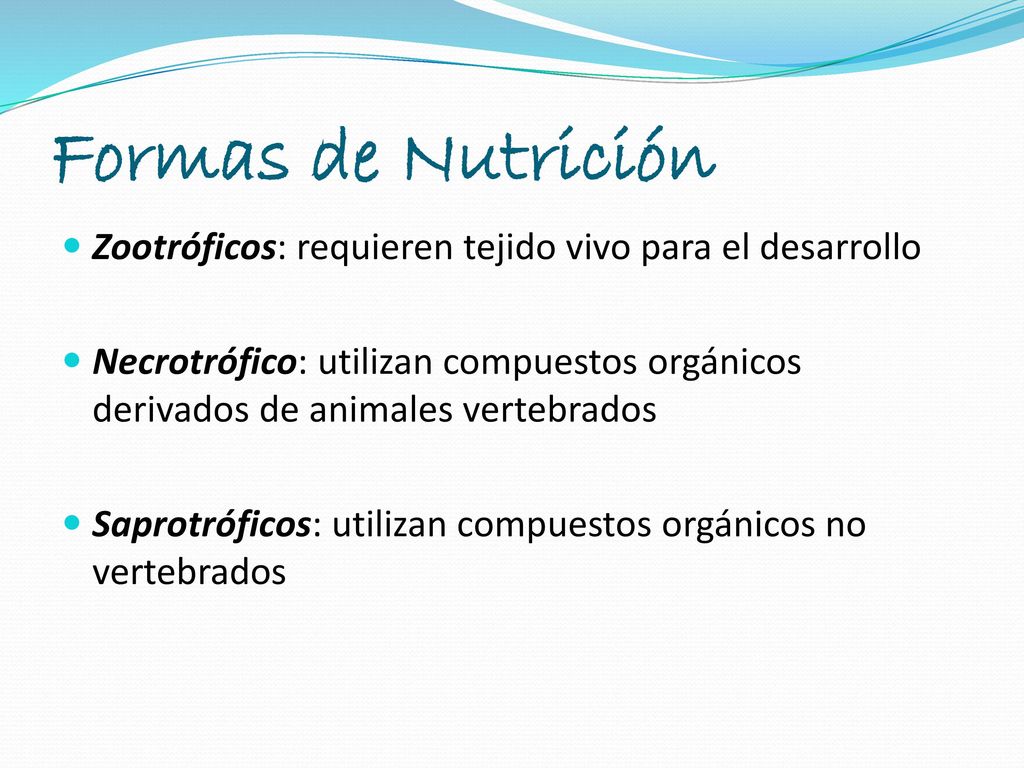 Formas de Nutrición

Zootróficos: requieren tejido vivo para el desarrollo

Necrotrófico: utilizan compuestos orgánicos derivados de animales vertebrados

Saprotróficos: utilizan compuestos orgánicos no vertebrados